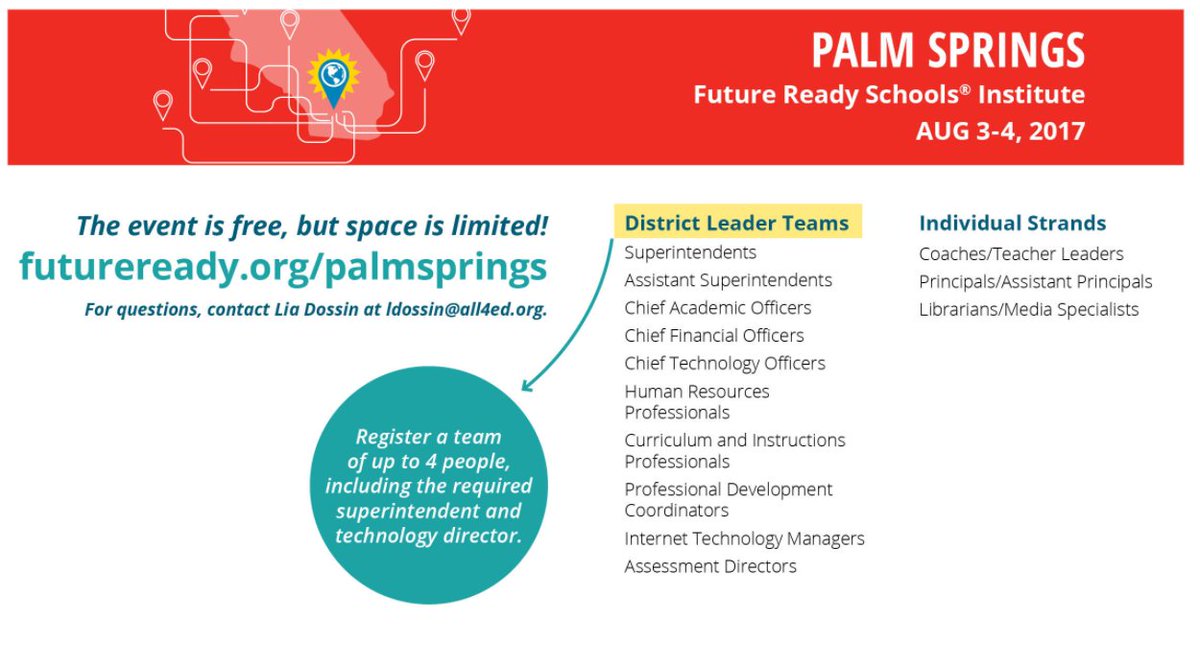 PALM SPRINGS
Future Ready Schools® Institute
AUG 3-4, 2017

The event is free, but space is limited!
futureready.org/palmsprings
For questions, contact Lia Dossin at ldossin@all4ed.org.

Register a team of up to 4 people, including the required superintendent and technology director.

District Leader Teams
Superintendents
Assistant Superintendents
Chief Academic Officers
Chief Financial Officers
Chief Technology Officers
Human Resources Professionals
Curriculum and Instructions Professionals
Professional Development Coordinators
Internet Technology Managers
Assessment Directors

Individual Strands
Coaches/Teacher Leaders
Principals/Assistant Principals
Librarians/Media Specialists